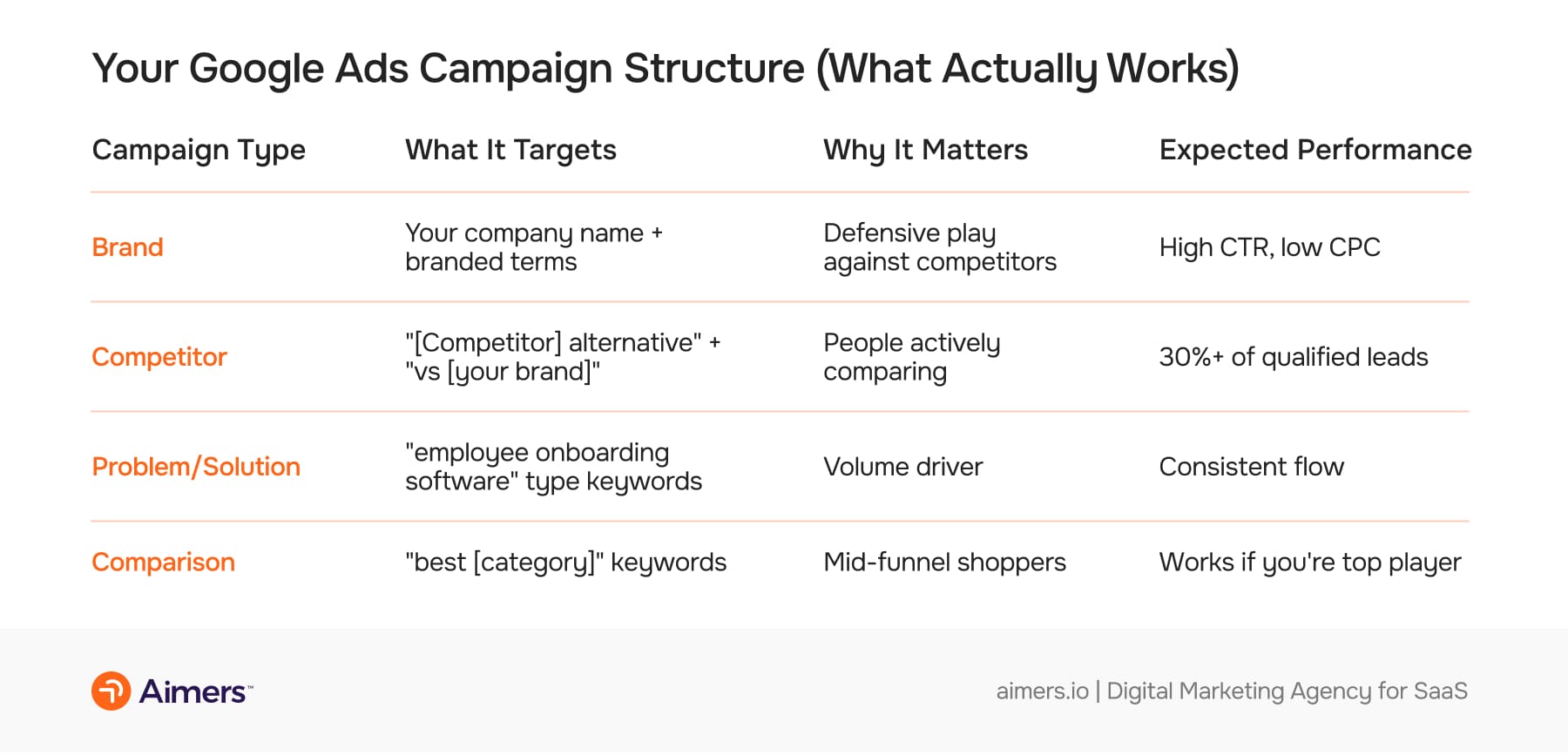 Your Google Ads Campaign Structure (What Actually Works)

| Campaign Type | What It Targets | Why It Matters | Expected Performance |
|---|---|---|---|
| Brand | Your company name + branded terms | Defensive play against competitors | High CTR, low CPC |
| Competitor | "[Competitor] alternative" + "vs [your brand]" | People actively comparing | 30%+ of qualified leads |
| Problem/Solution | "employee onboarding software" type keywords | Volume driver | Consistent flow |
| Comparison | "best [category]" keywords | Mid-funnel shoppers | Works if you're top player |

Aimers™

aimers.io | Digital Marketing Agency for SaaS